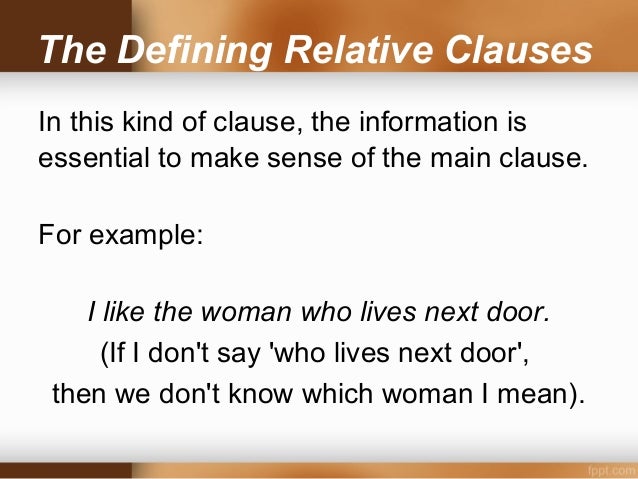 The Defining Relative Clauses

In this kind of clause, the information is essential to make sense of the main clause.

For example:

I like the woman who lives next door.
(If I don't say 'who lives next door', then we don't know which woman I mean).

fppt.com